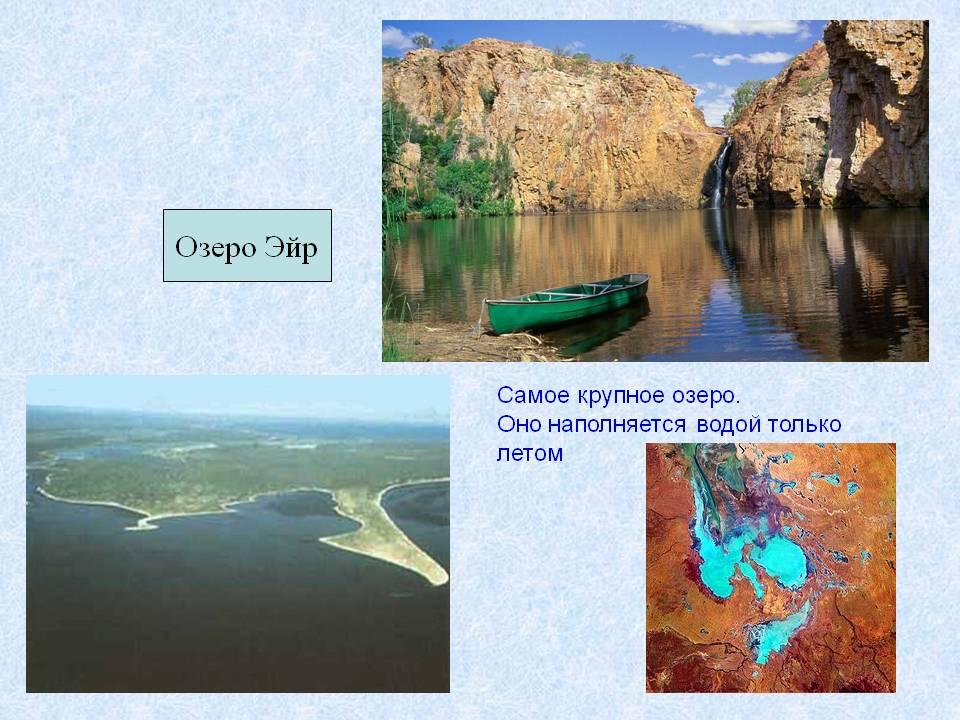 Озеро Эйр

Самое крупное озеро.
Оно наполняется водой только летом